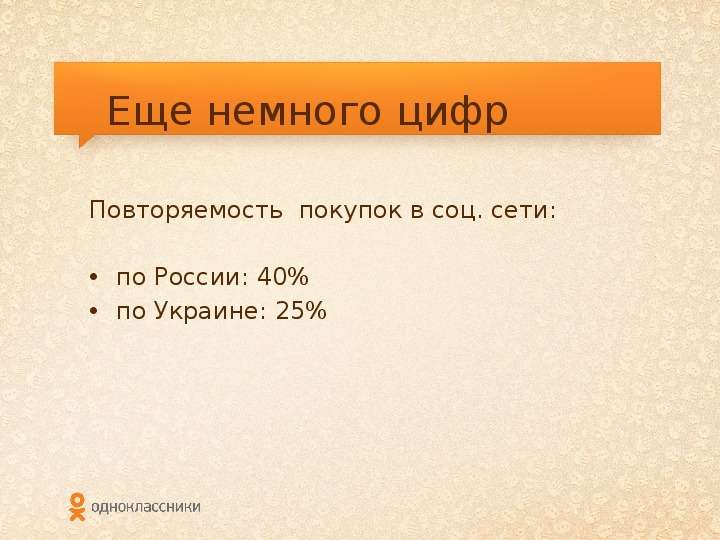 Еще немного цифр

Повторяемость покупок в соц. сети:

• по России: 40%
• по Украине: 25%

одноклассники